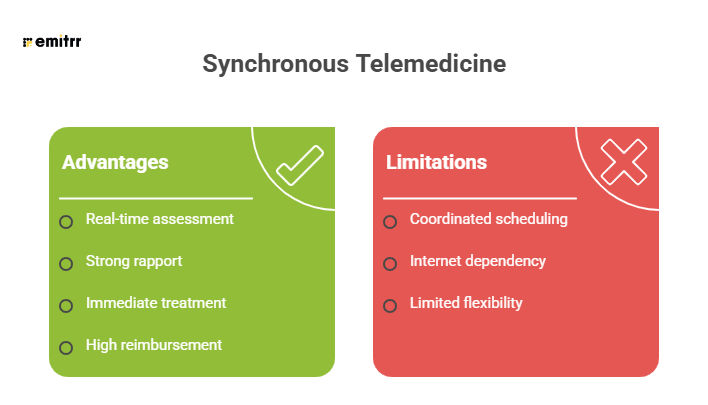 emitrr

Synchronous Telemedicine

Advantages

Real-time assessment

Strong rapport

Immediate treatment

High reimbursement

Limitations

Coordinated scheduling

Internet dependency

Limited flexibility